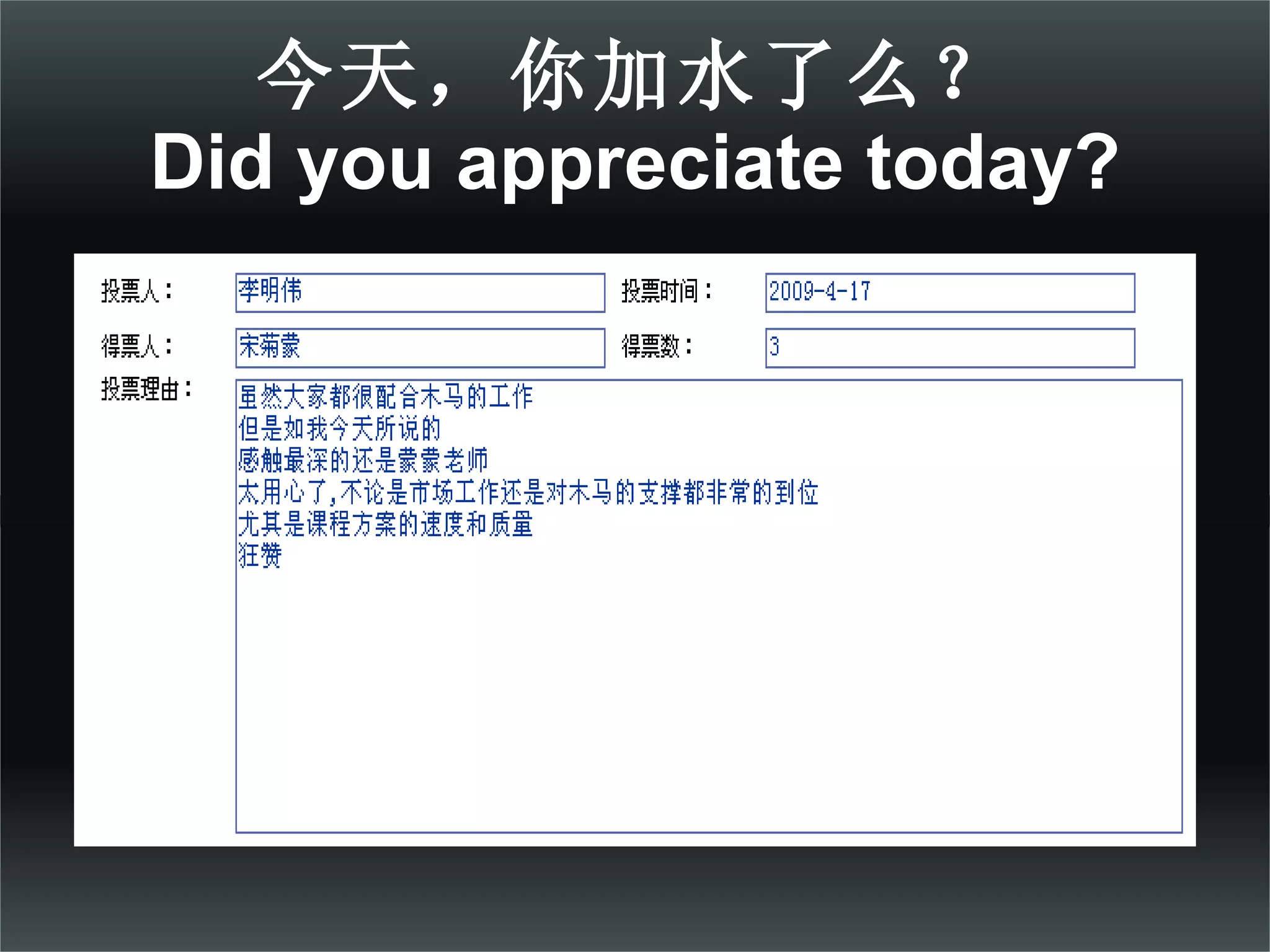 今天，你加水了么？
Did you appreciate today?

投票人： 李明伟 投票时间： 2009-4-17

得票人： 宋菊蒙 得票数： 3

投票理由：
虽然大家都很配合木马的工作
但是如我今天所说的
感触最深的还是蒙蒙老师
太用心了,不论是市场工作还是对木马的支撑都非常的到位
尤其是课程方案的速度和质量
狂赞